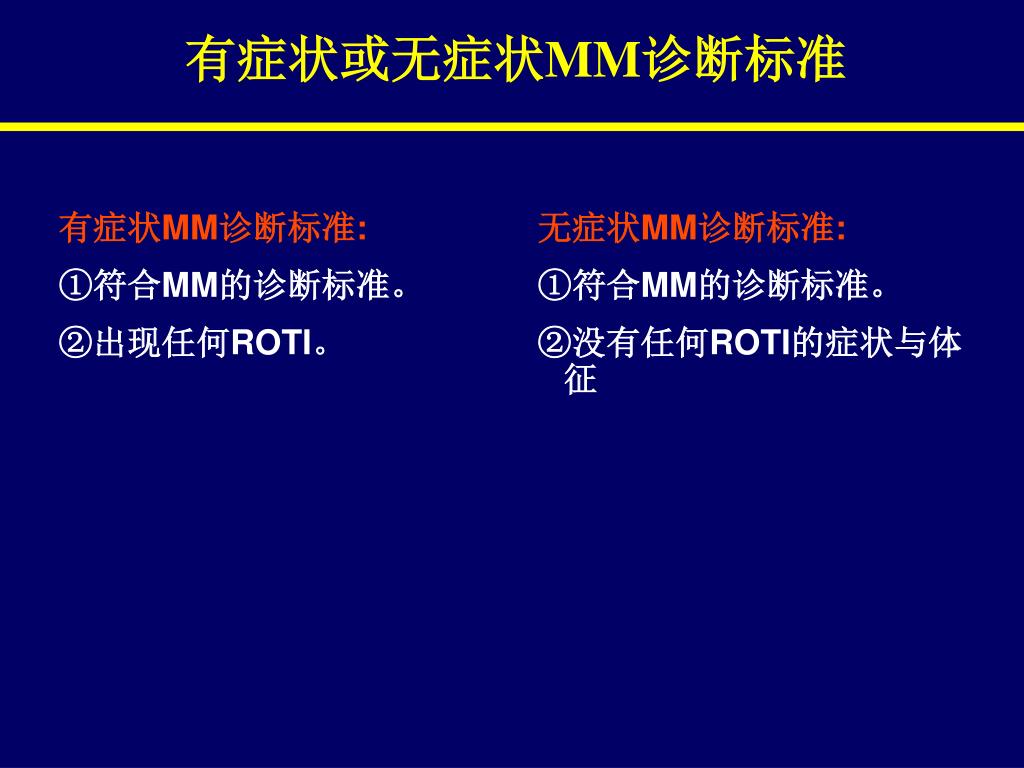 有症状或无症状MM诊断标准

有症状MM诊断标准:

①符合MM的诊断标准。

②出现任何ROTI。

无症状MM诊断标准:

①符合MM的诊断标准。

②没有任何ROTI的症状与体征